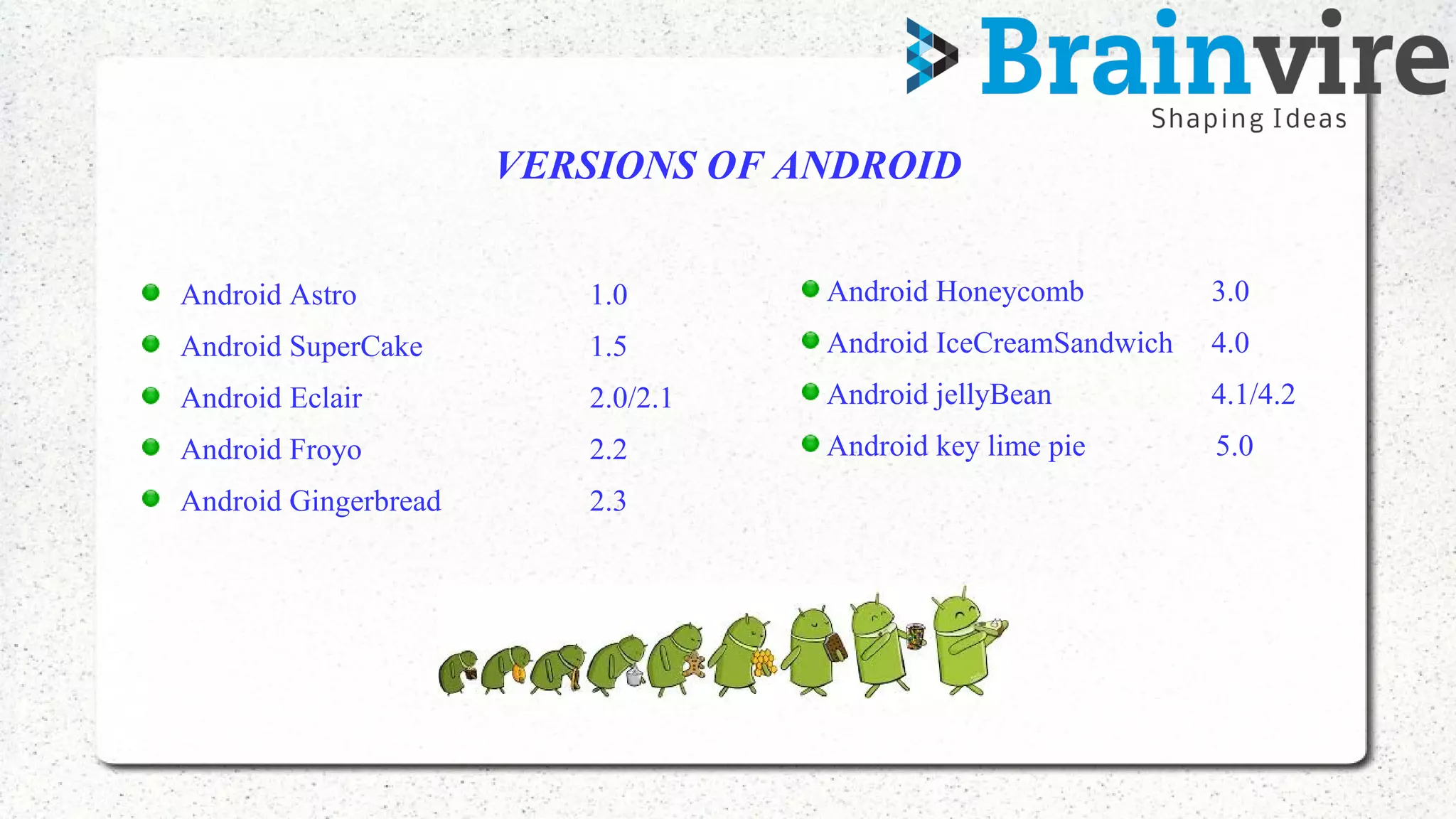 Brainvire
Shaping Ideas

VERSIONS OF ANDROID

- Android Astro 1.0
- Android SuperCake 1.5
- Android Eclair 2.0/2.1
- Android Froyo 2.2
- Android Gingerbread 2.3

- Android Honeycomb 3.0
- Android IceCreamSandwich 4.0
- Android jellyBean 4.1/4.2
- Android key lime pie 5.0